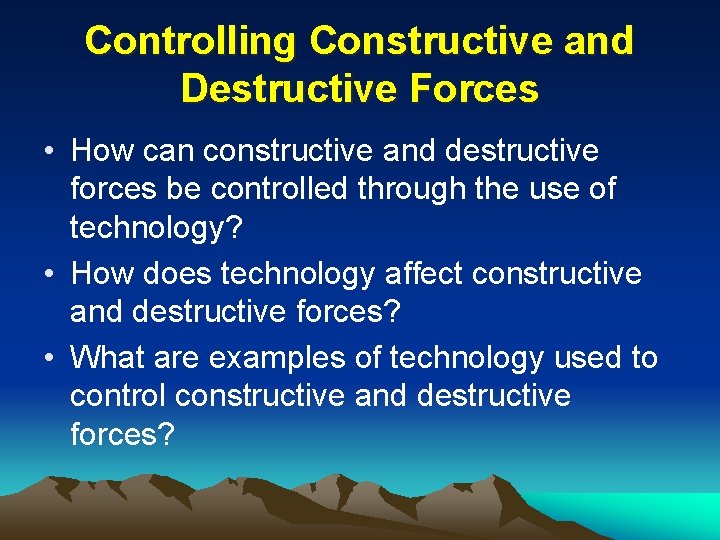 Controlling Constructive and Destructive Forces

• How can constructive and destructive forces be controlled through the use of technology?
• How does technology affect constructive and destructive forces?
• What are examples of technology used to control constructive and destructive forces?